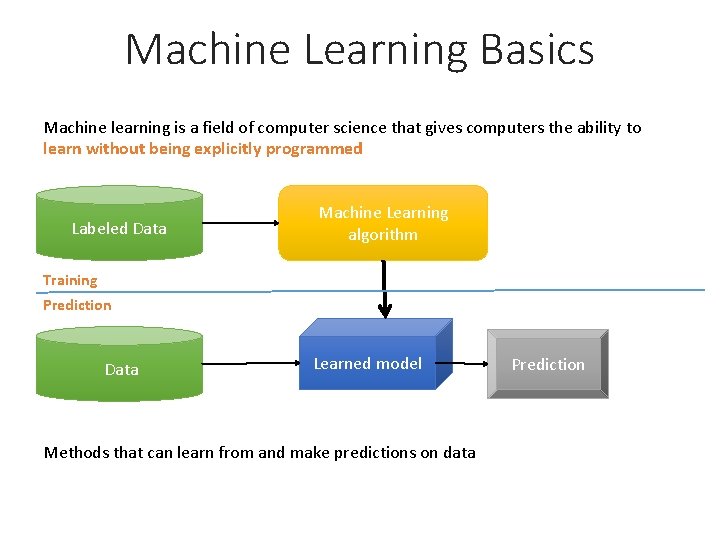 Machine Learning Basics

Machine learning is a field of computer science that gives computers the ability to learn without being explicitly programmed

Labeled Data

Machine Learning algorithm

Training

Prediction

Data

Learned model

Prediction

Methods that can learn from and make predictions on data